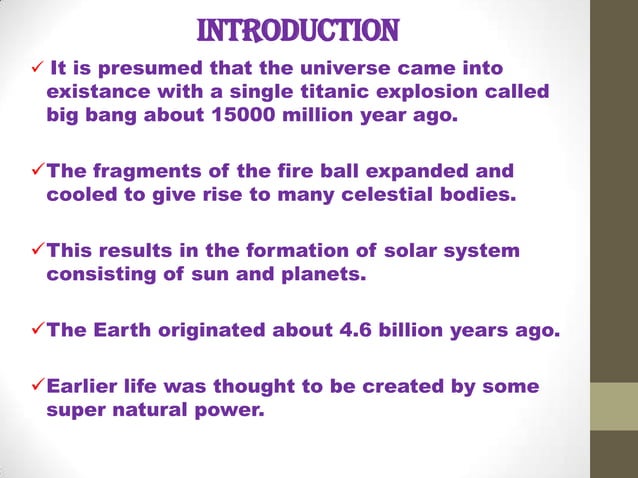 INTRODUCTION

✓ It is presumed that the universe came into existance with a single titanic explosion called big bang about 15000 million year ago.

✓The fragments of the fire ball expanded and cooled to give rise to many celestial bodies.

✓This results in the formation of solar system consisting of sun and planets.

✓The Earth originated about 4.6 billion years ago.

✓Earlier life was thought to be created by some super natural power.